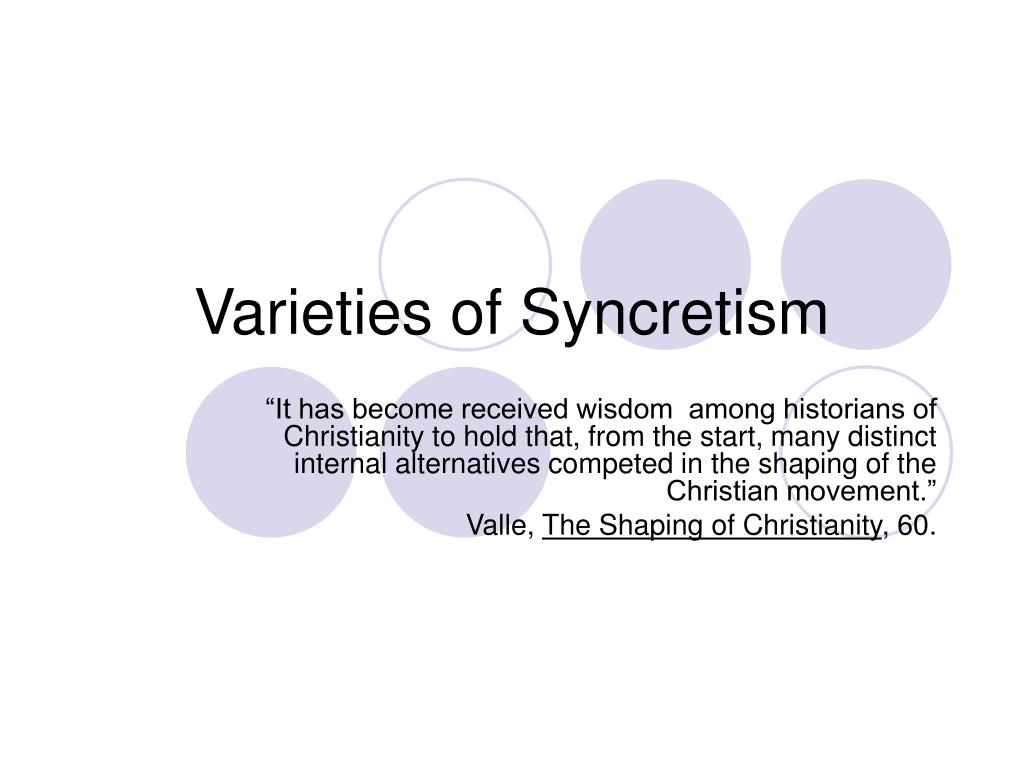 Varieties of Syncretism

“It has become received wisdom among historians of Christianity to hold that, from the start, many distinct internal alternatives competed in the shaping of the Christian movement.”

Valle, The Shaping of Christianity, 60.